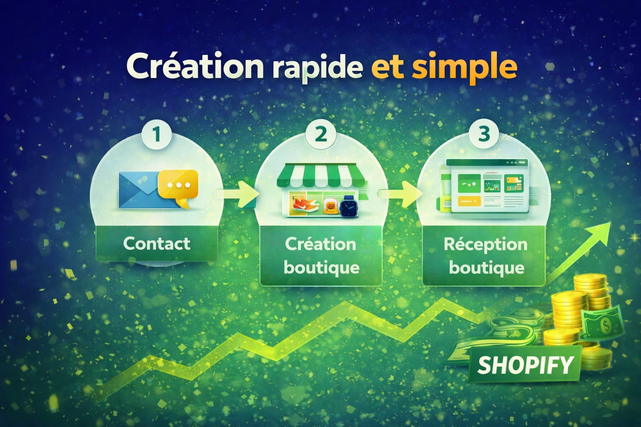 Création rapide et simple

1
Contact

2
Création boutique

3
Réception boutique

SHOPIFY